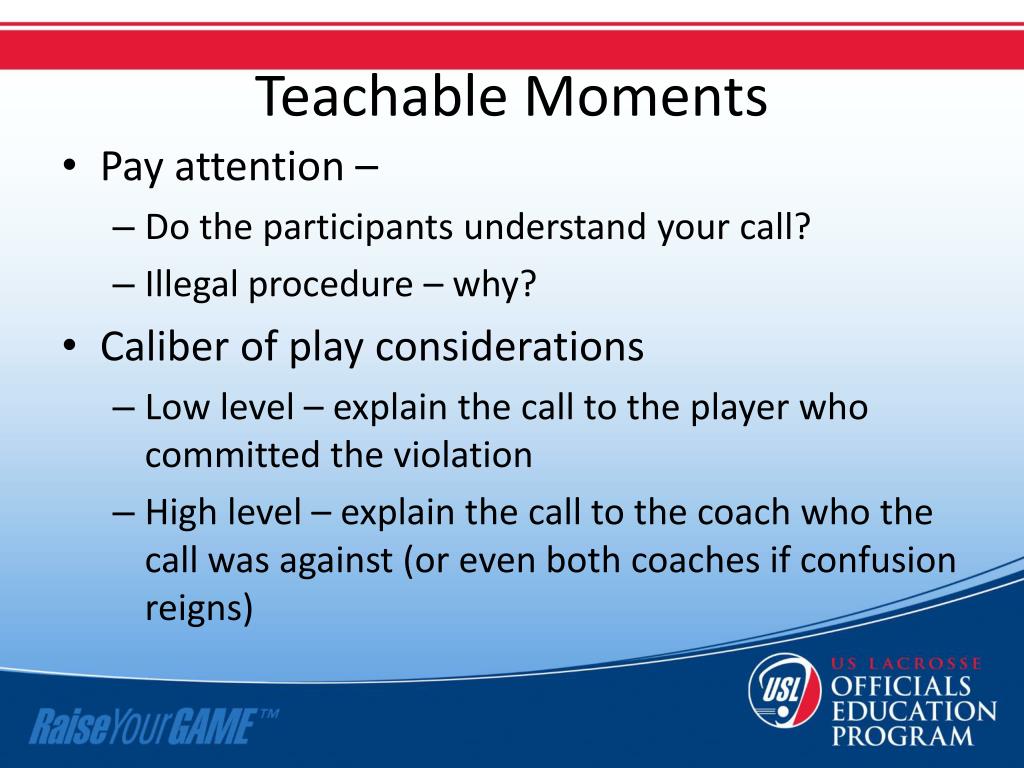 Teachable Moments

• Pay attention –
– Do the participants understand your call?
– Illegal procedure – why?
• Caliber of play considerations
– Low level – explain the call to the player who committed the violation
– High level – explain the call to the coach who the call was against (or even both coaches if confusion reigns)

RaiseYourGAME™

USL
US LACROSSE
OFFICIALS
EDUCATION
PROGRAM